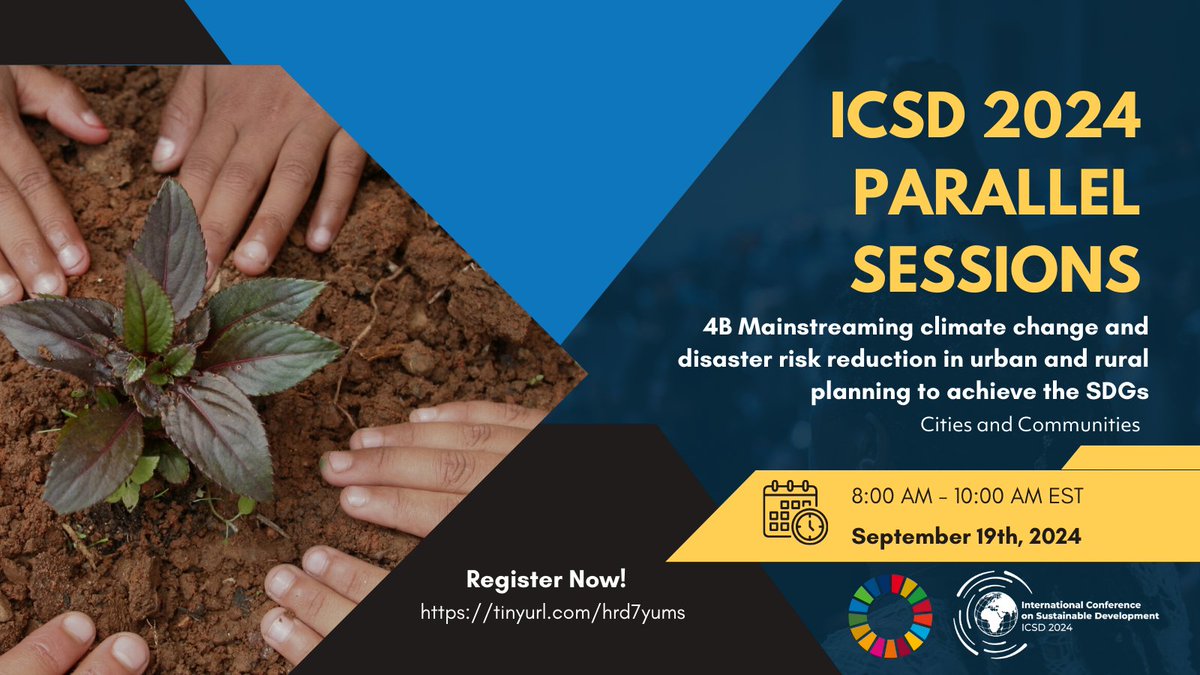 ICSD 2024 PARALLEL SESSIONS

4B Mainstreaming climate change and disaster risk reduction in urban and rural planning to achieve the SDGs

Cities and Communities

8:00 AM - 10:00 AM EST

September 19th, 2024

Register Now!

https://tinyurl.com/hrd7yums

International Conference on Sustainable Development
ICSD 2024